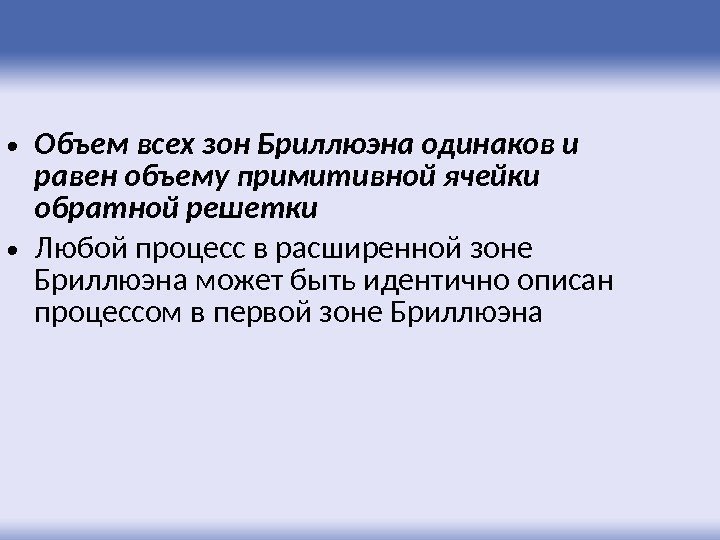 • Объем всех зон Бриллюэна одинаков и равен объему примитивной ячейки обратной решетки

• Любой процесс в расширенной зоне Бриллюэна может быть идентично описан процессом в первой зоне Бриллюэна